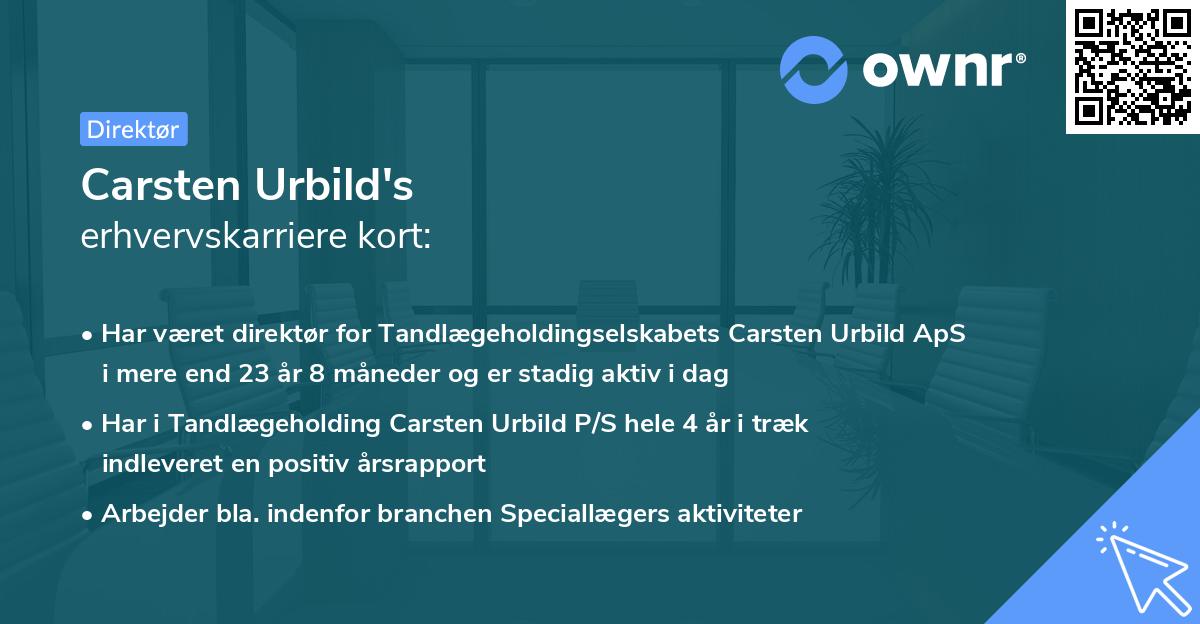 ownr®

Direktør

Carsten Urbild's
erhvervskarriere kort:

• Har været direktør for Tandlægeholdingselskabets Carsten Urbild ApS i mere end 23 år 8 måneder og er stadig aktiv i dag

• Har i Tandlægeholding Carsten Urbild P/S hele 4 år i træk indleveret en positiv årsrapport

• Arbejder bla. indenfor branchen Speciallægers aktiviteter